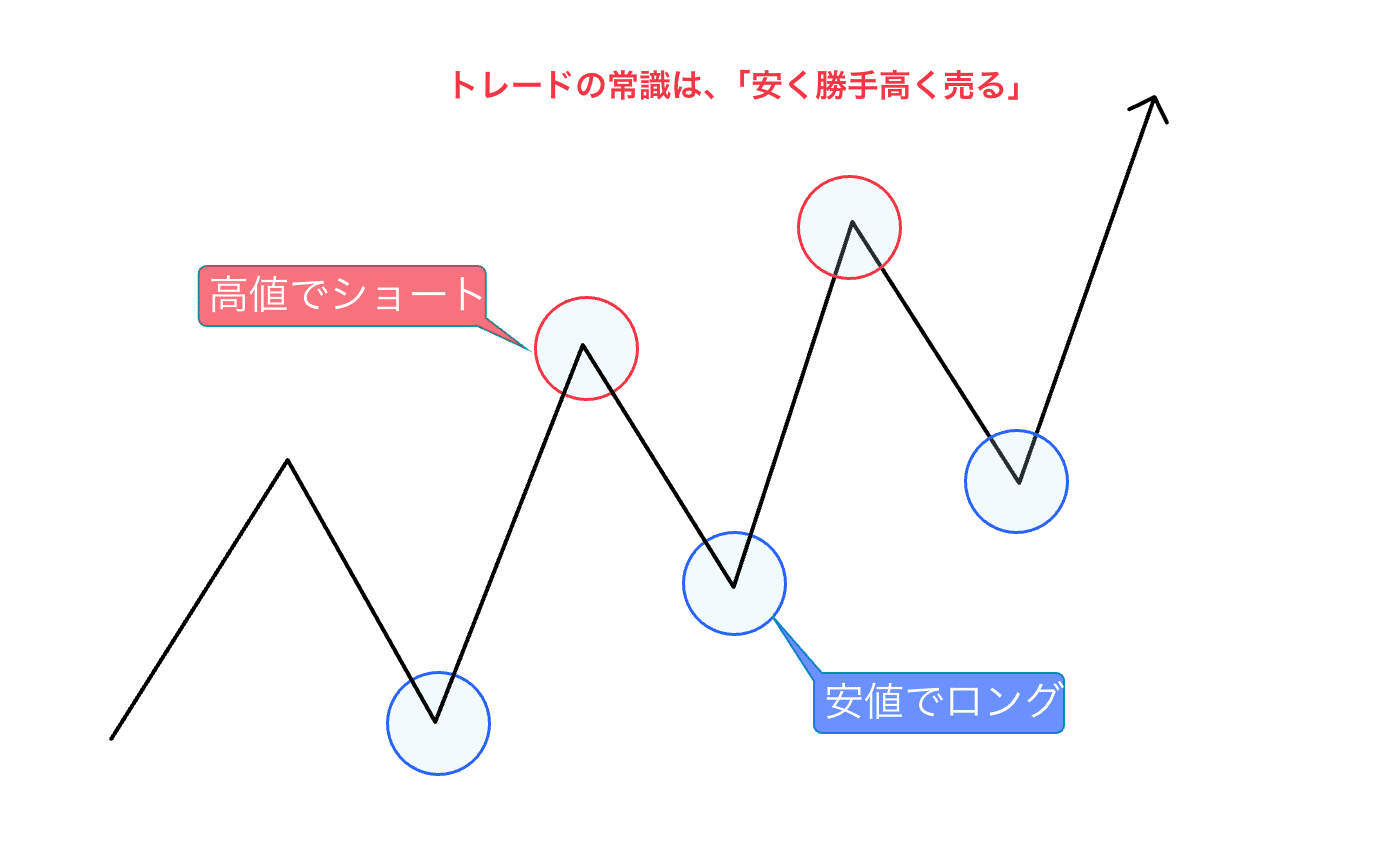 トレードの常識は、「安く勝手高く売る」

高値でショート

安値でロング